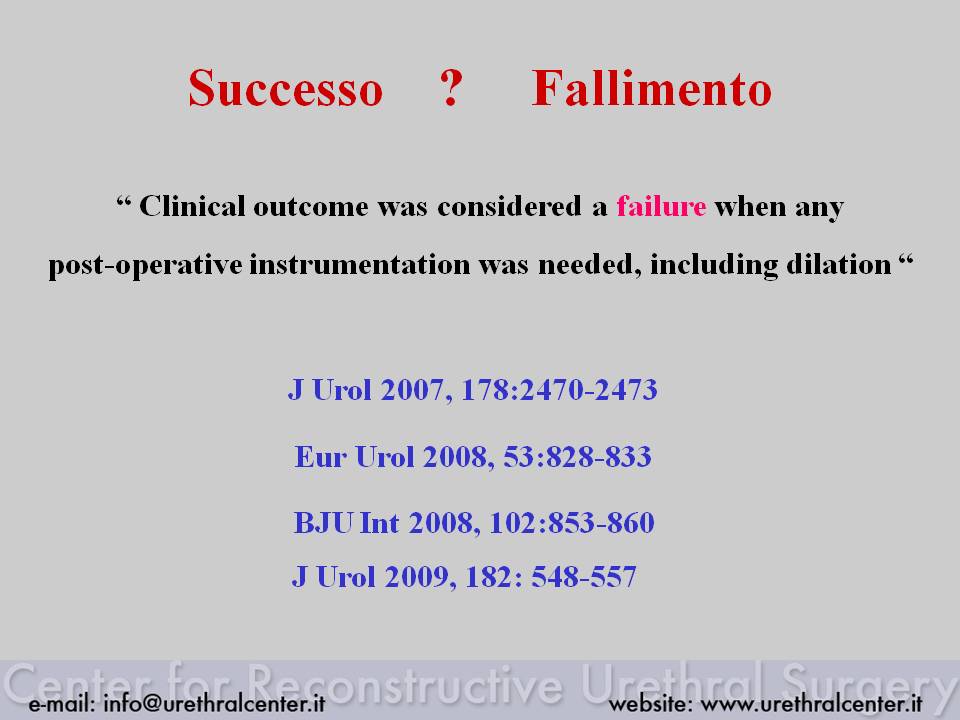 Successo ? Fallimento

“ Clinical outcome was considered a failure when any post-operative instrumentation was needed, including dilation “

J Urol 2007, 178:2470-2473

Eur Urol 2008, 53:828-833

BJU Int 2008, 102:853-860

J Urol 2009, 182: 548-557

Center for Reconstructive Urethral Surgery

e-mail: info@urethralcenter.it

website: www.urethralcenter.it